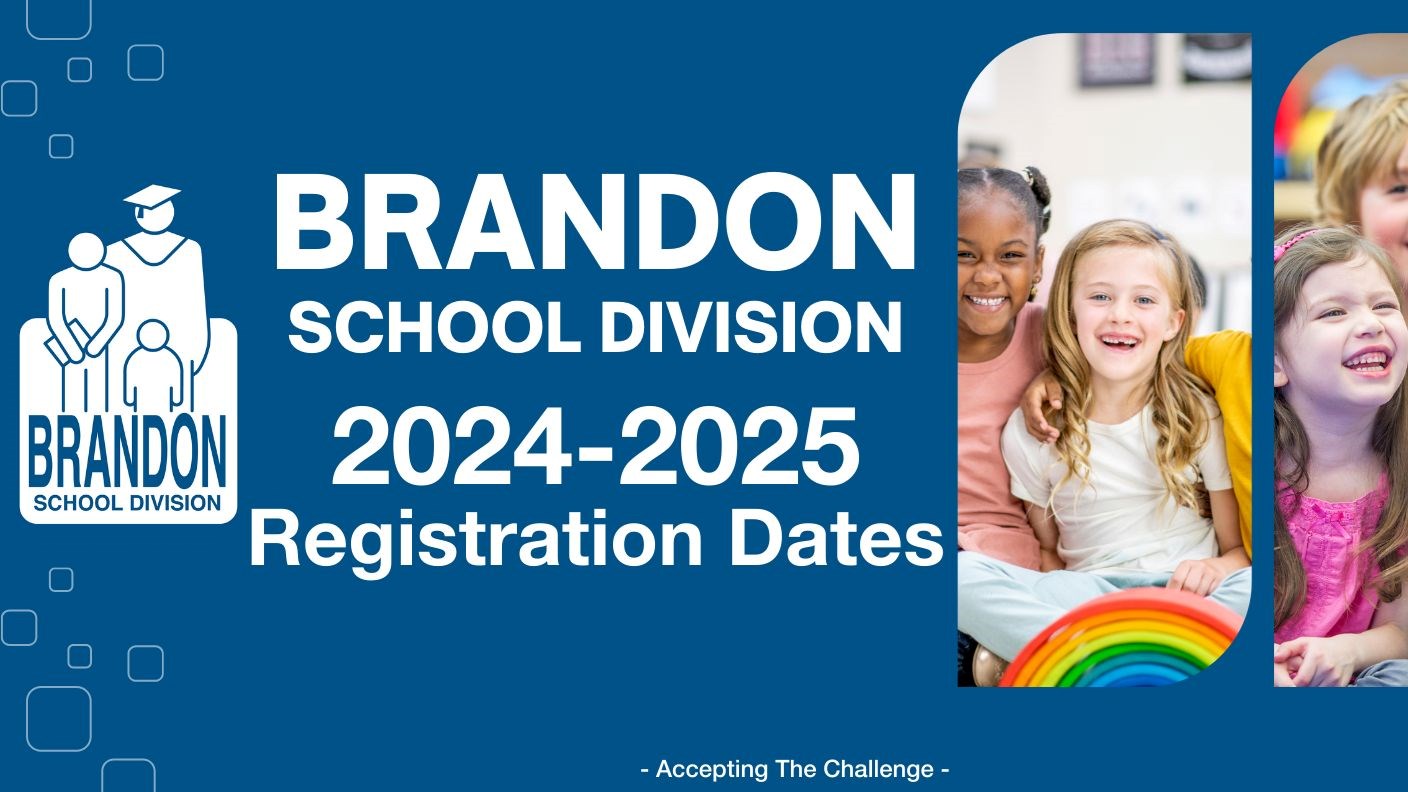 BRANDON
SCHOOL DIVISION

BRANDON
SCHOOL DIVISION
2024-2025
Registration Dates

- Accepting The Challenge -